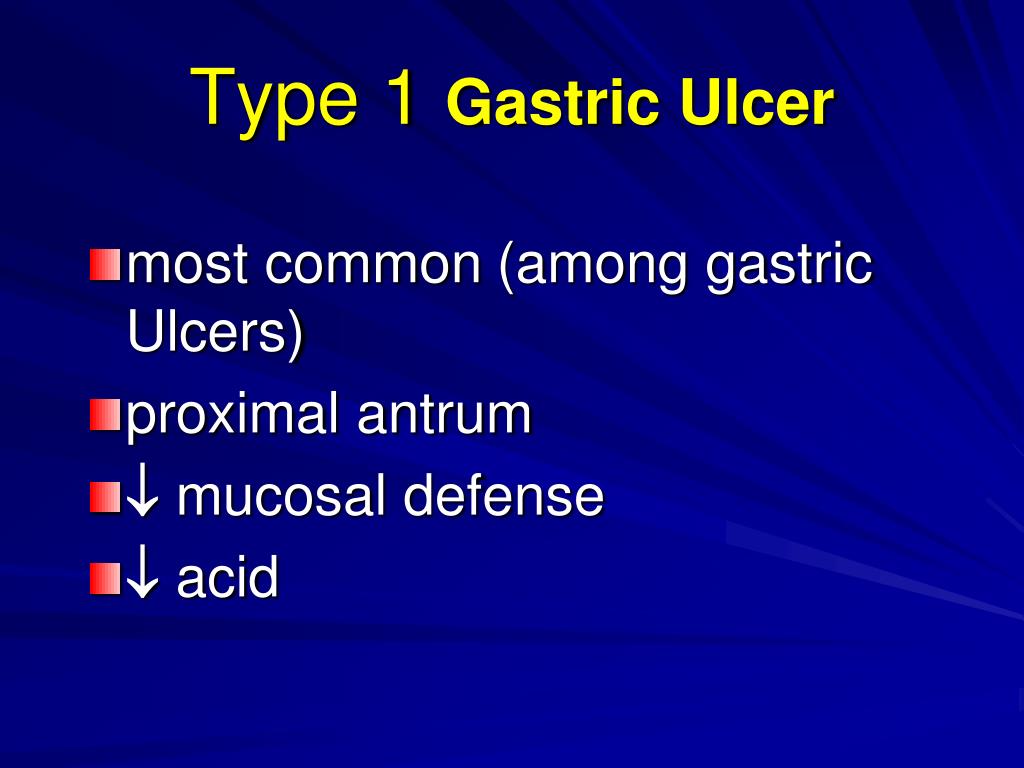 Type 1 Gastric Ulcer

most common (among gastric Ulcers)

proximal antrum

↓ mucosal defense

↓ acid